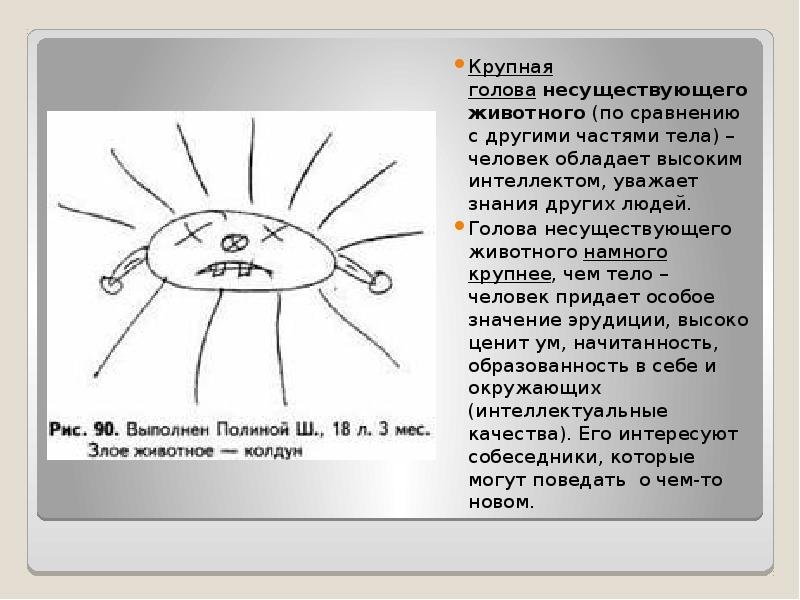 Рис. 90. Выполнен Полиной Ш., 18 л. 3 мес. Злое животное — колдун

Крупная голова несуществующего животного (по сравнению с другими частями тела) – человек обладает высоким интеллектом, уважает знания других людей.

Голова несуществующего животного намного крупнее, чем тело – человек придает особое значение эрудиции, высоко ценит ум, начитанность, образованность в себе и окружающих (интеллектуальные качества). Его интересуют собеседники, которые могут поведать о чем-то новом.